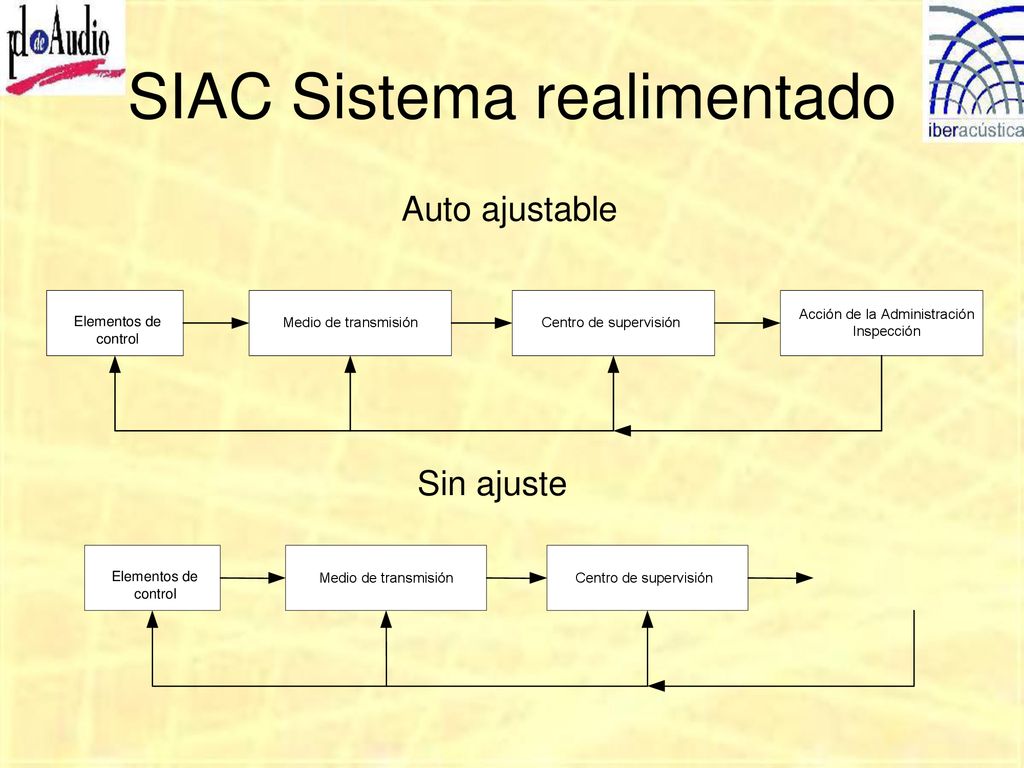 pd de Audio

iberacústica

SIAC Sistema realimentado

Auto ajustable

Elementos de control

Medio de transmisión

Centro de supervisión

Acción de la Administración Inspección

Sin ajuste

Elementos de control

Medio de transmisión

Centro de supervisión